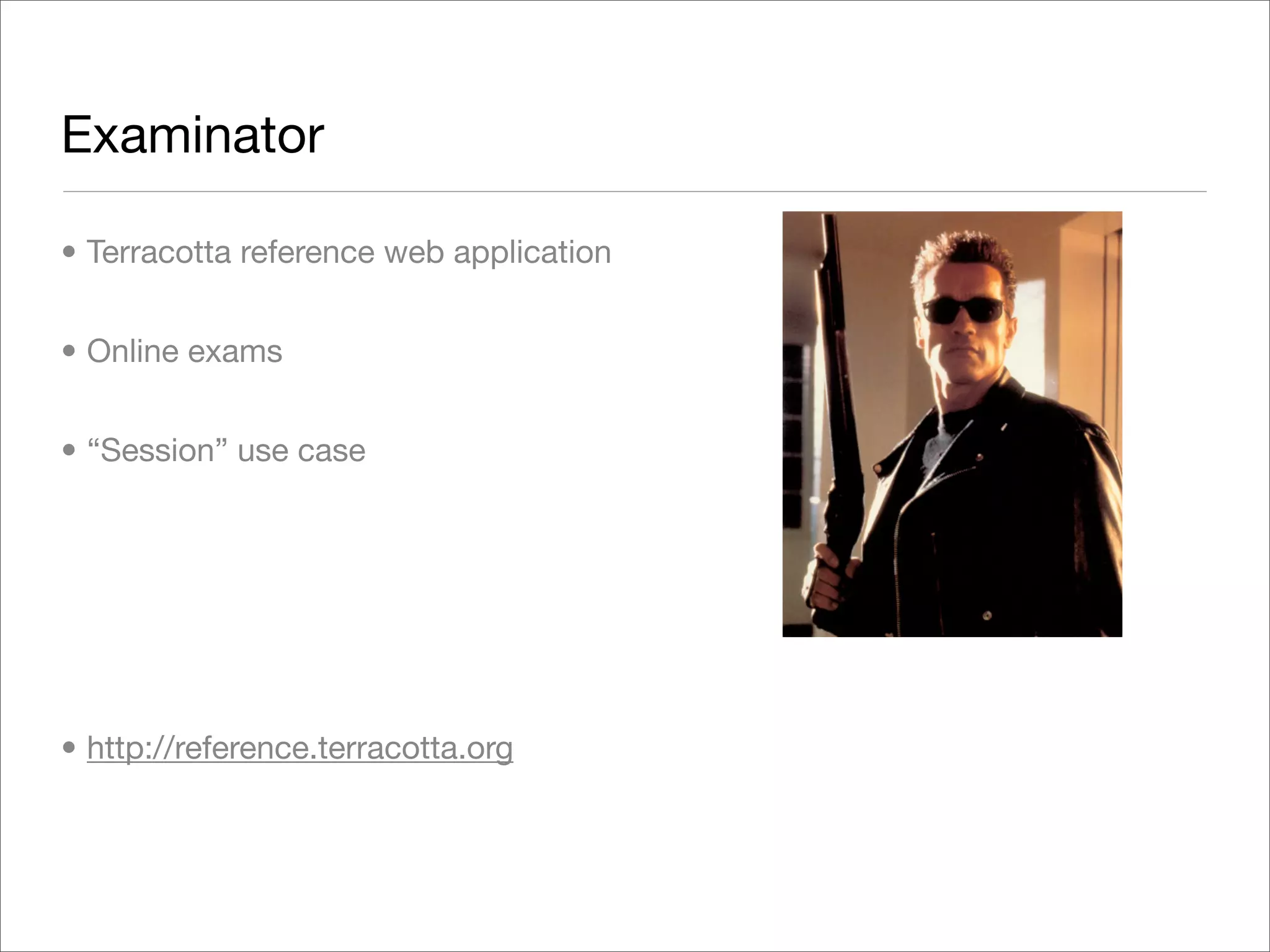 Examinator

• Terracotta reference web application

• Online exams

• “Session” use case

• http://reference.terracotta.org